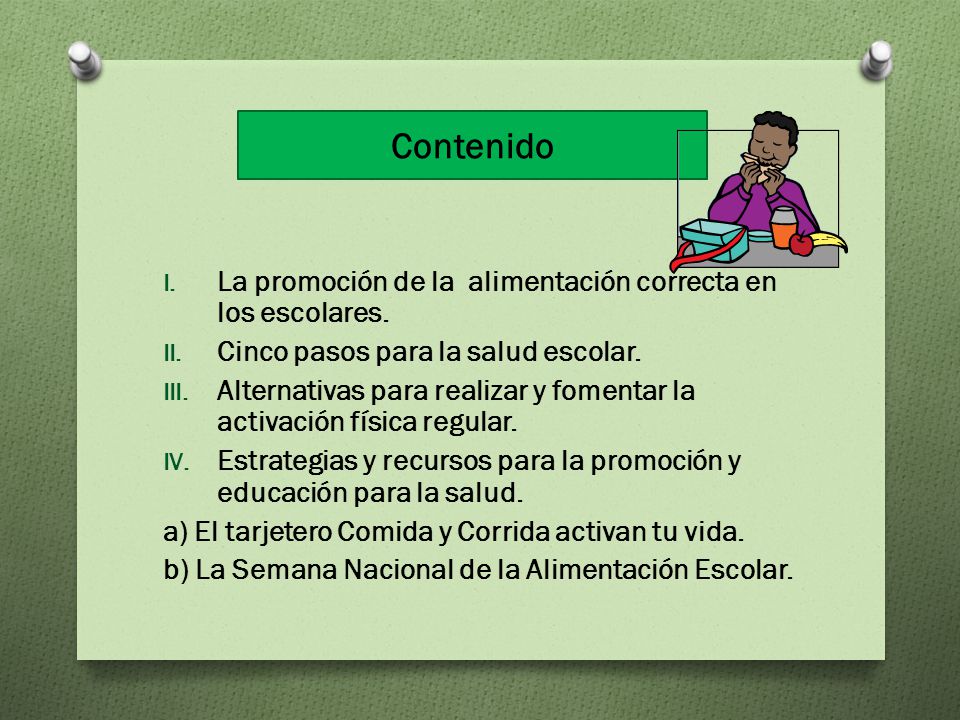 Contenido

I. La promoción de la alimentación correcta en los escolares.

II. Cinco pasos para la salud escolar.

III. Alternativas para realizar y fomentar la activación física regular.

IV. Estrategias y recursos para la promoción y educación para la salud.

a) El tarjetero Comida y Corrida activan tu vida.

b) La Semana Nacional de la Alimentación Escolar.